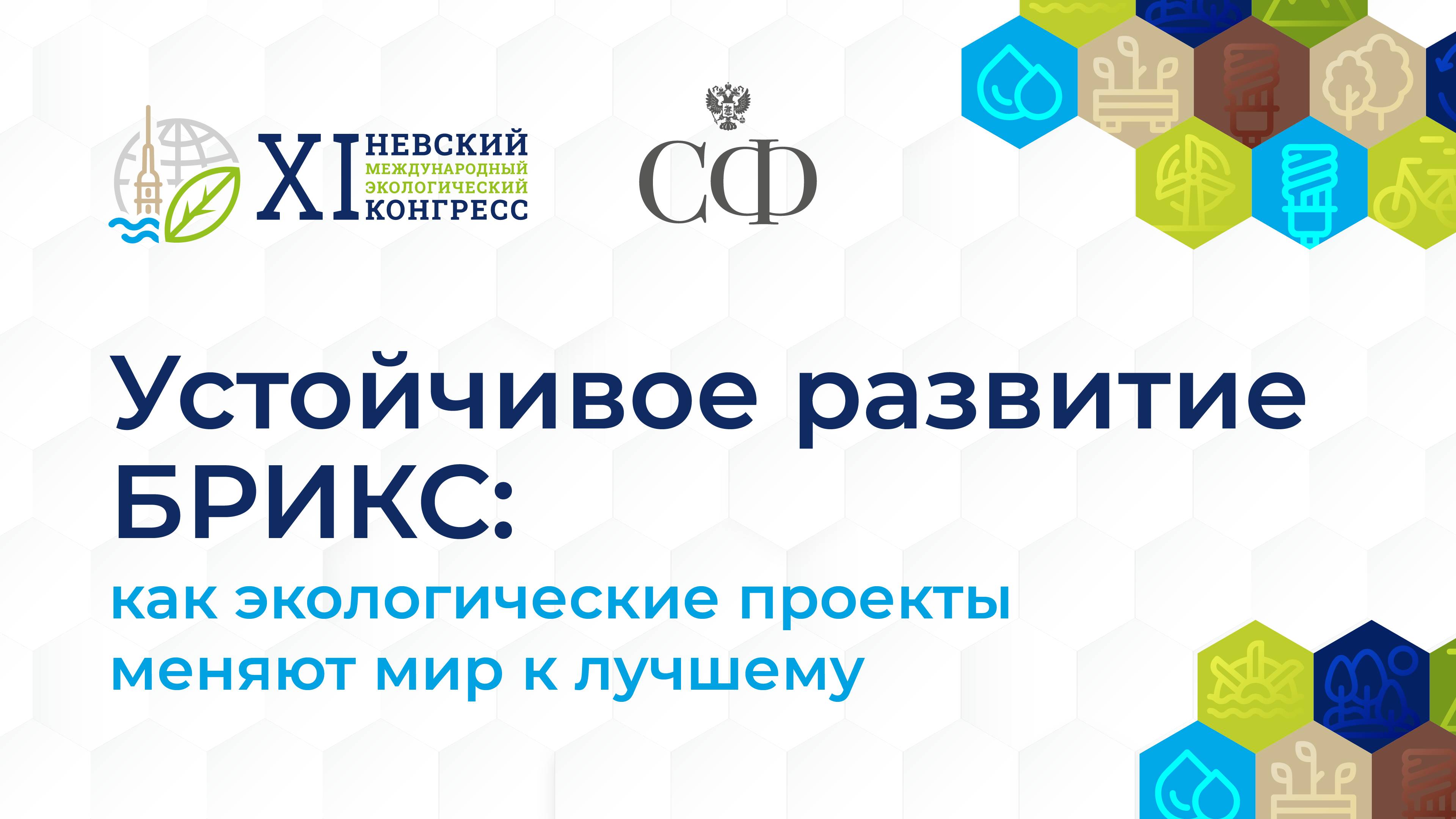 XI НЕВСКИЙ МЕЖДУНАРОДНЫЙ ЭКОЛОГИЧЕСКИЙ КОНГРЕСС

СФ

Устойчивое развитие БРИКС:

как экологические проекты меняют мир к лучшему